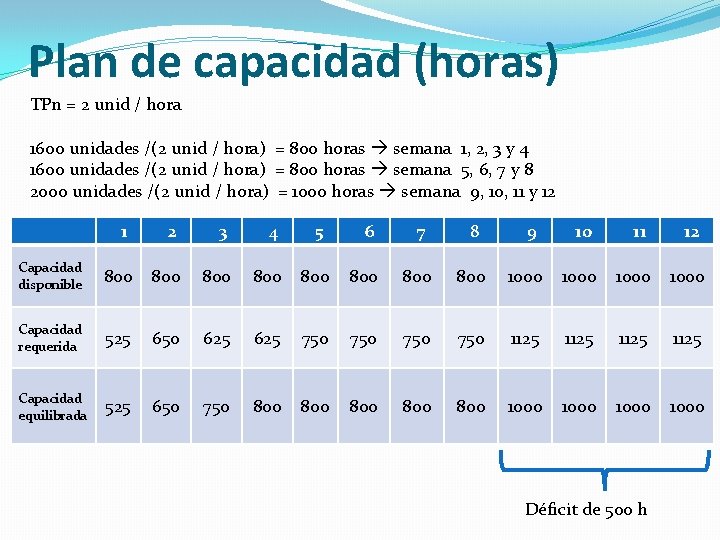 Plan de capacidad (horas)

TPn = 2 unid / hora

1600 unidades /(2 unid / hora) = 800 horas → semana 1, 2, 3 y 4
1600 unidades /(2 unid / hora) = 800 horas → semana 5, 6, 7 y 8
2000 unidades /(2 unid / hora) = 1000 horas → semana 9, 10, 11 y 12

| | 1 | 2 | 3 | 4 | 5 | 6 | 7 | 8 | 9 | 10 | 11 | 12 |
|---|---|---|---|---|---|---|---|---|---|---|---|---|
| Capacidad disponible | 800 | 800 | 800 | 800 | 800 | 800 | 800 | 800 | 1000 | 1000 | 1000 | 1000 |
| Capacidad requerida | 525 | 650 | 625 | 625 | 750 | 750 | 750 | 750 | 1125 | 1125 | 1125 | 1125 |
| Capacidad equilibrada | 525 | 650 | 750 | 800 | 800 | 800 | 800 | 800 | 1000 | 1000 | 1000 | 1000 |

Déficit de 500 h